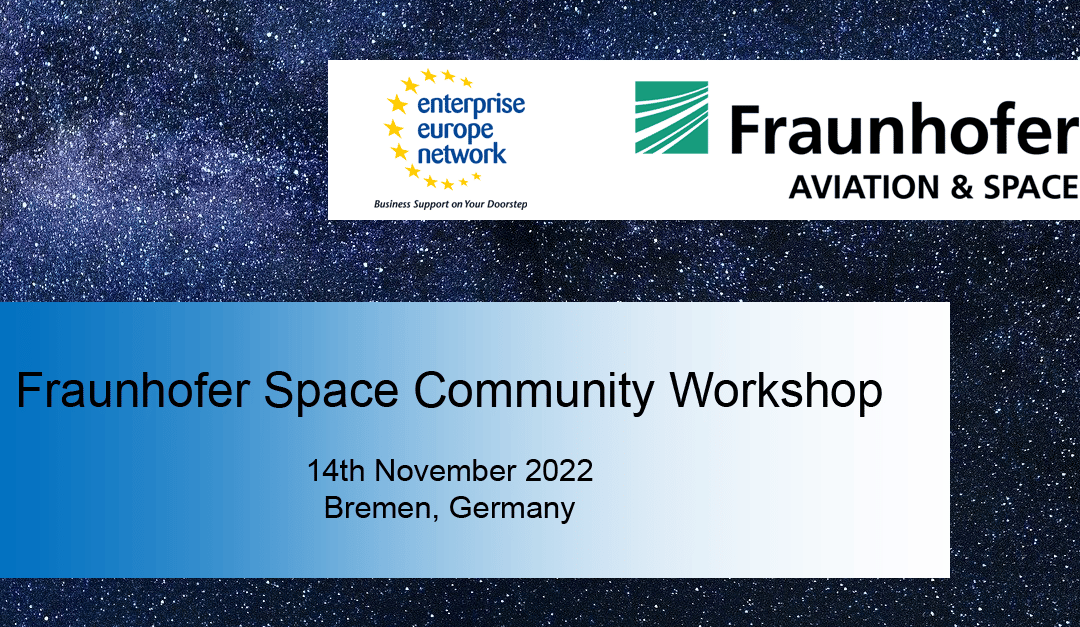 enterprise
europe
network

Business Support on Your Doorstep

Fraunhofer
AVIATION & SPACE

Fraunhofer Space Community Workshop

14th November 2022
Bremen, Germany